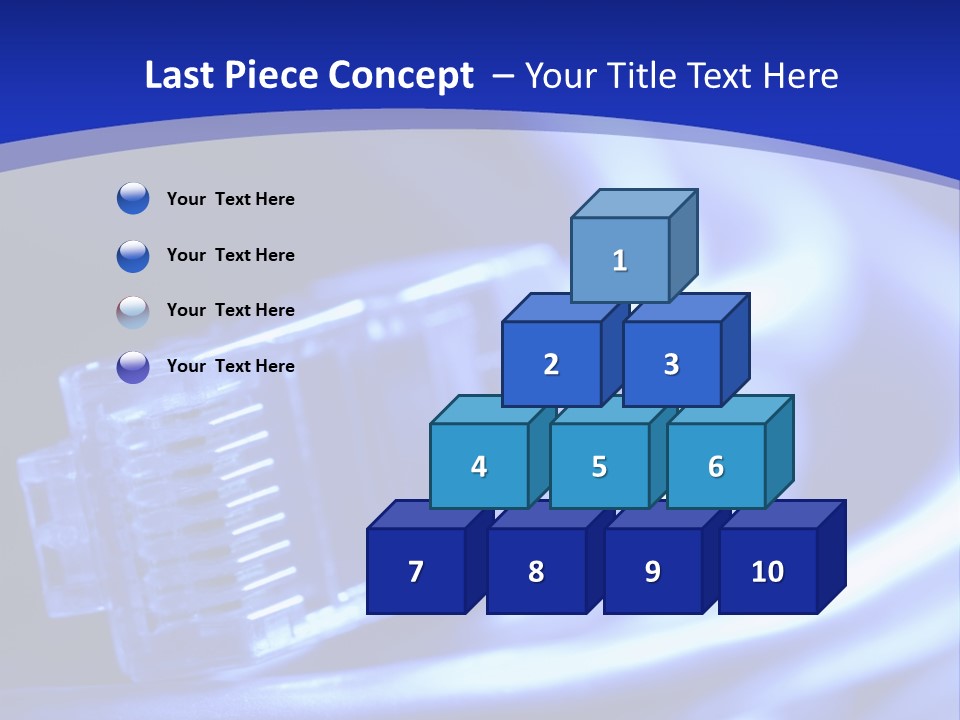 Last Piece Concept – Your Title Text Here

Your Text Here

Your Text Here

Your Text Here

Your Text Here

1

2 3

4 5 6

7 8 9 10